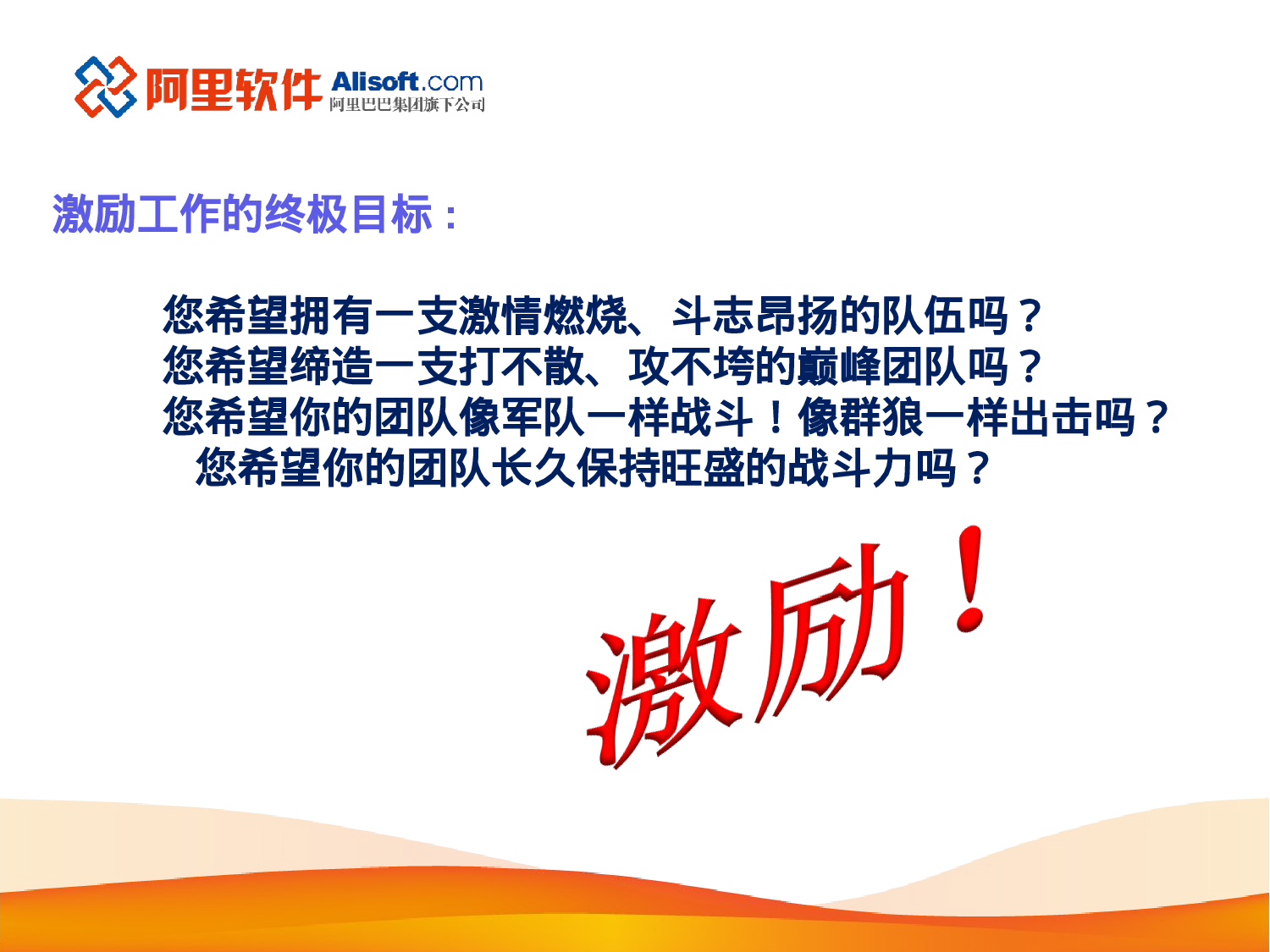 阿里软件 Alisoft.com
阿里巴巴集团旗下公司

激励工作的终极目标：

您希望拥有一支激情燃烧、斗志昂扬的队伍吗？
您希望缔造一支打不散、攻不垮的巅峰团队吗？
您希望你的团队像军队一样战斗！像群狼一样出击吗？
您希望你的团队长久保持旺盛的战斗力吗？

激励！